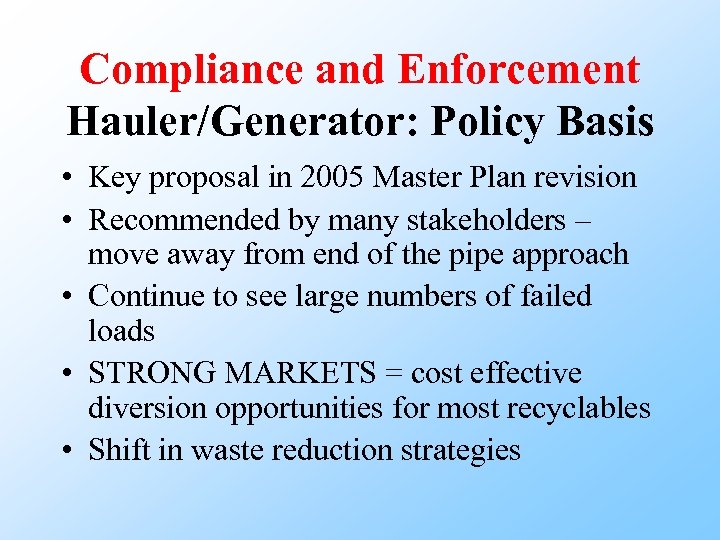 Compliance and Enforcement
Hauler/Generator: Policy Basis

• Key proposal in 2005 Master Plan revision
• Recommended by many stakeholders – move away from end of the pipe approach
• Continue to see large numbers of failed loads
• STRONG MARKETS = cost effective diversion opportunities for most recyclables
• Shift in waste reduction strategies